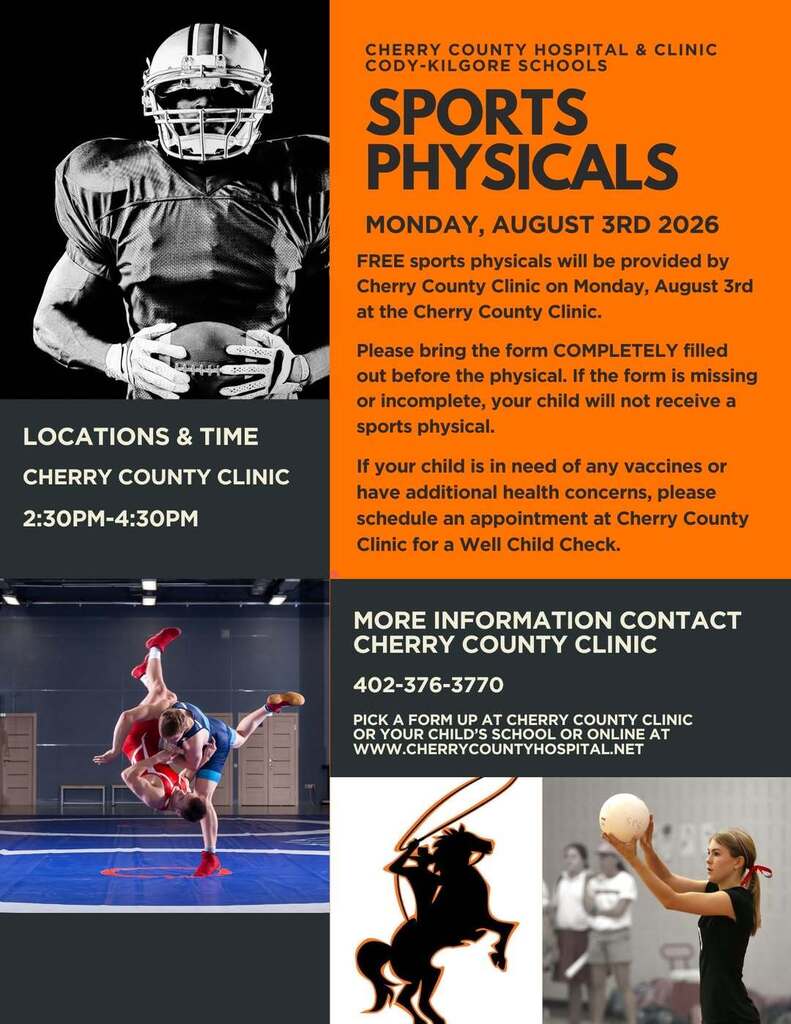 CHERRY COUNTY HOSPITAL & CLINIC
CODY-KILGORE SCHOOLS

SPORTS PHYSICALS

MONDAY, AUGUST 3RD 2026

FREE sports physicals will be provided by Cherry County Clinic on Monday, August 3rd at the Cherry County Clinic.

Please bring the form COMPLETELY filled out before the physical. If the form is missing or incomplete, your child will not receive a sports physical.

If your child is in need of any vaccines or have additional health concerns, please schedule an appointment at Cherry County Clinic for a Well Child Check.

LOCATIONS & TIME

CHERRY COUNTY CLINIC

2:30PM-4:30PM

MORE INFORMATION CONTACT CHERRY COUNTY CLINIC

402-376-3770

PICK A FORM UP AT CHERRY COUNTY CLINIC OR YOUR CHILD'S SCHOOL OR ONLINE AT WWW.CHERRYCOUNTYHOSPITAL.NET